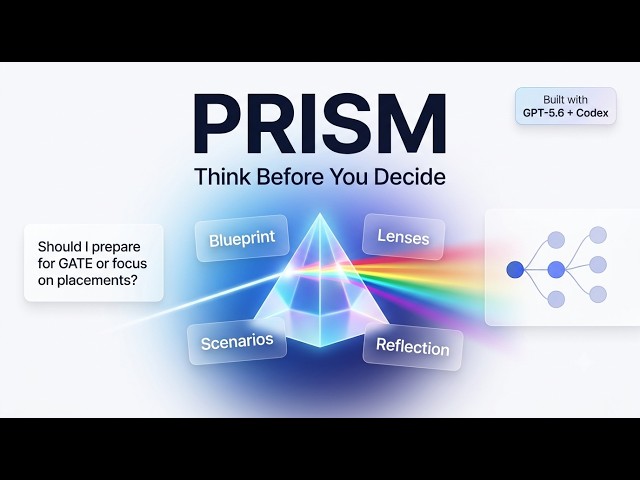 PRISM

Think Before You Decide

Built with
GPT-5.6 + Codex

Should I prepare for GATE or focus on placements?

Blueprint

Lenses

Scenarios

Reflection